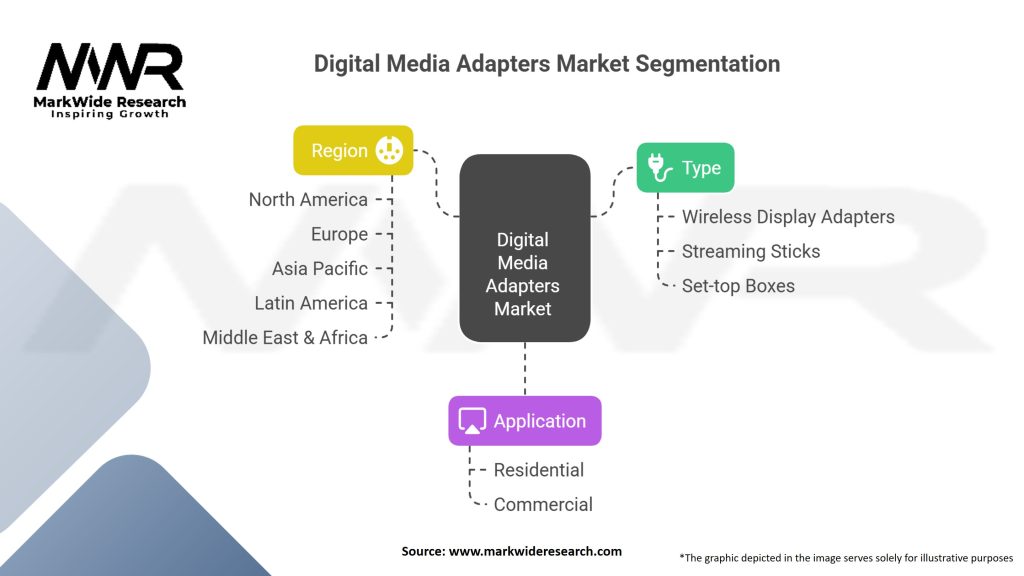 MWR
MarkWide Research
Inspiring Growth

Digital Media Adapters Market Segmentation

Region
North America
Europe
Asia Pacific
Latin America
Middle East & Africa

Digital Media Adapters Market

Type
Wireless Display Adapters
Streaming Sticks
Set-top Boxes

Application
Residential
Commercial

Source: www.markwideresearch.com

*The graphic depicted in the image serves solely for illustrative purposes